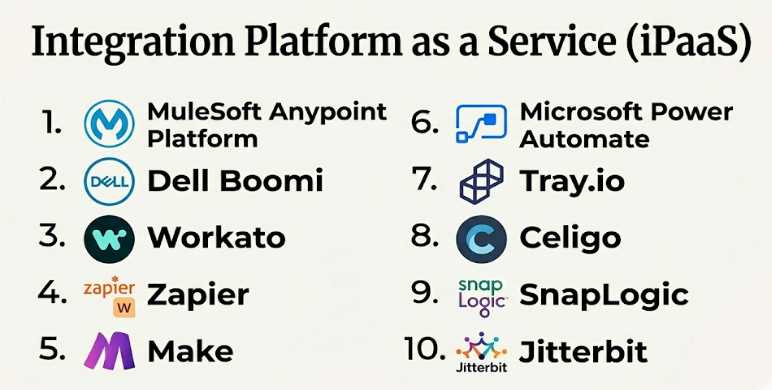 Integration Platform as a Service (iPaaS)

1. MuleSoft Anypoint Platform

2. DELL Dell Boomi

3. Workato

4. zapier W Zapier

5. Make

6. Microsoft Power Automate

7. Tray.io

8. Celigo

9. snap Logic SnapLogic

10. Jitterbit Jitterbit